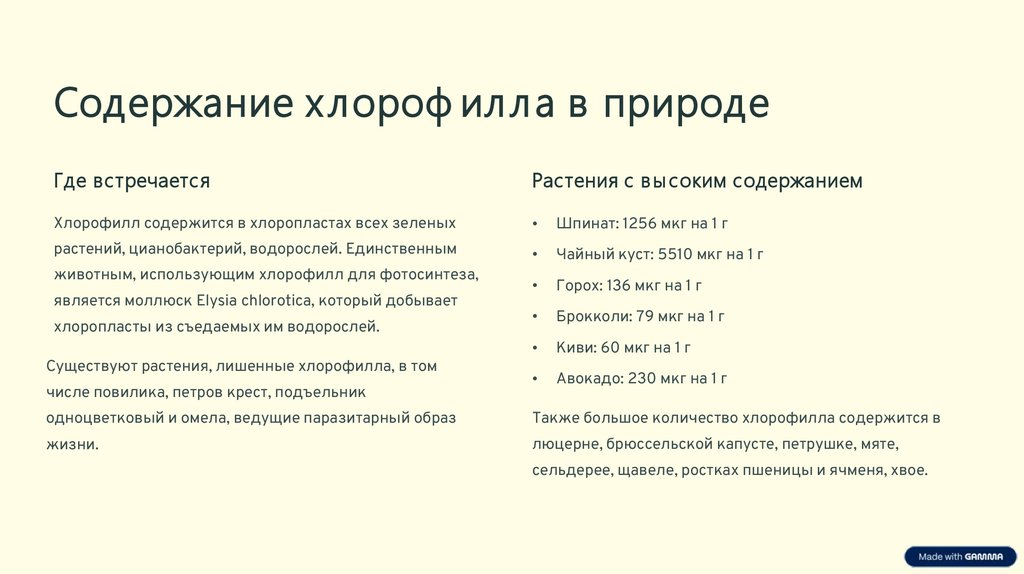 Содержание хлорофилла в природе

Где встречается

Хлорофилл содержится в хлоропластах всех зеленых растений, цианобактерий, водорослей. Единственным животным, использующим хлорофилл для фотосинтеза, является моллюск Elysia chlorotica, который добывает хлоропласты из съедаемых им водорослей.

Существуют растения, лишенные хлорофилла, в том числе повилика, петров крест, подъельник одноцветковый и омела, ведущие паразитарный образ жизни.

Растения с высоким содержанием

• Шпинат: 1256 мкг на 1 г
• Чайный куст: 5510 мкг на 1 г
• Горох: 136 мкг на 1 г
• Брокколи: 79 мкг на 1 г
• Киви: 60 мкг на 1 г
• Авокадо: 230 мкг на 1 г

Также большое количество хлорофилла содержится в люцерне, брюссельской капусте, петрушке, мяте, сельдерее, щавеле, ростках пшеницы и ячменя, хвое.

Made with GAMMA